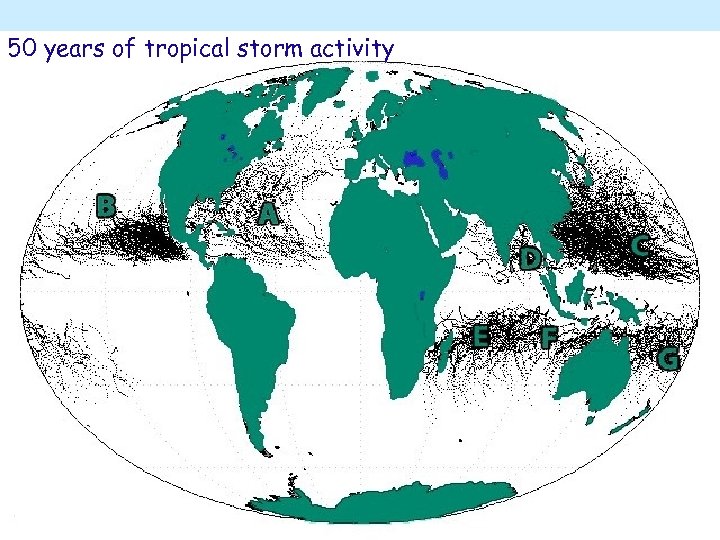 50 years of tropical storm activity

B

A

D

C

E

F

G